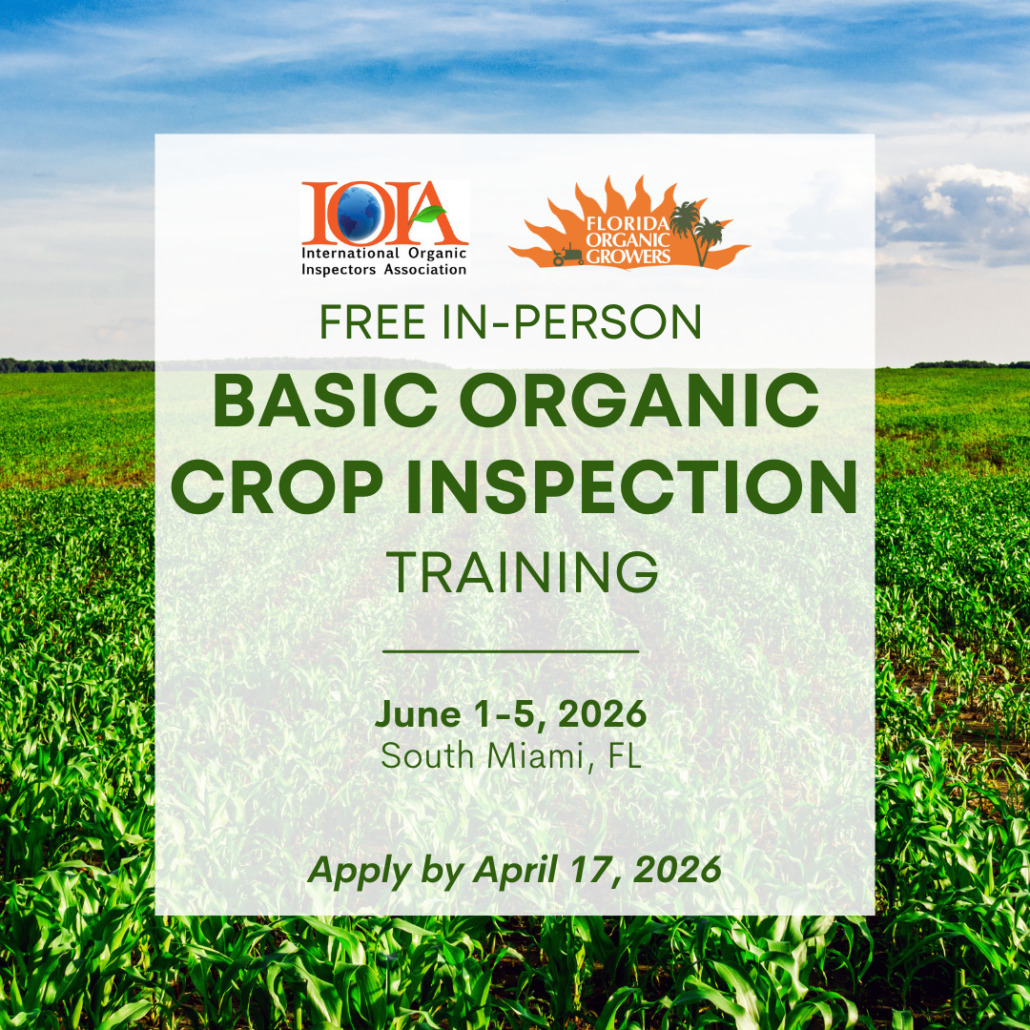 IOIA
International Organic Inspectors Association

FLORIDA ORGANIC GROWERS

FREE IN-PERSON
BASIC ORGANIC CROP INSPECTION
TRAINING

June 1-5, 2026
South Miami, FL

Apply by April 17, 2026